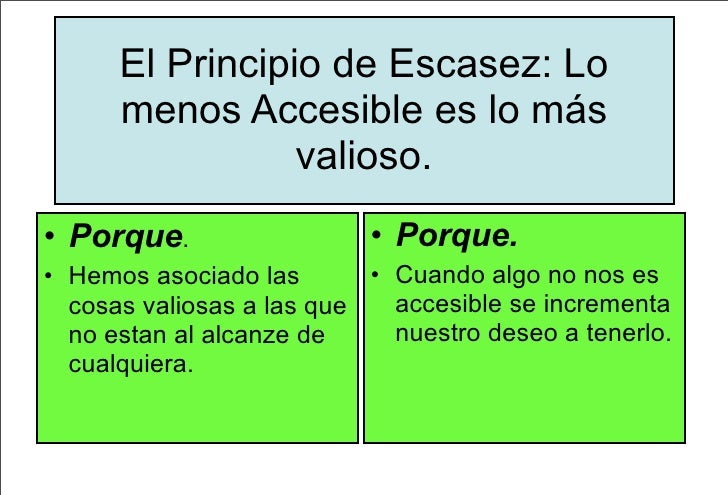 El Principio de Escasez: Lo menos Accesible es lo más valioso.

• Porque.

• Hemos asociado las cosas valiosas a las que no estan al alcanze de cualquiera.

• Porque.

• Cuando algo no nos es accesible se incrementa nuestro deseo a tenerlo.